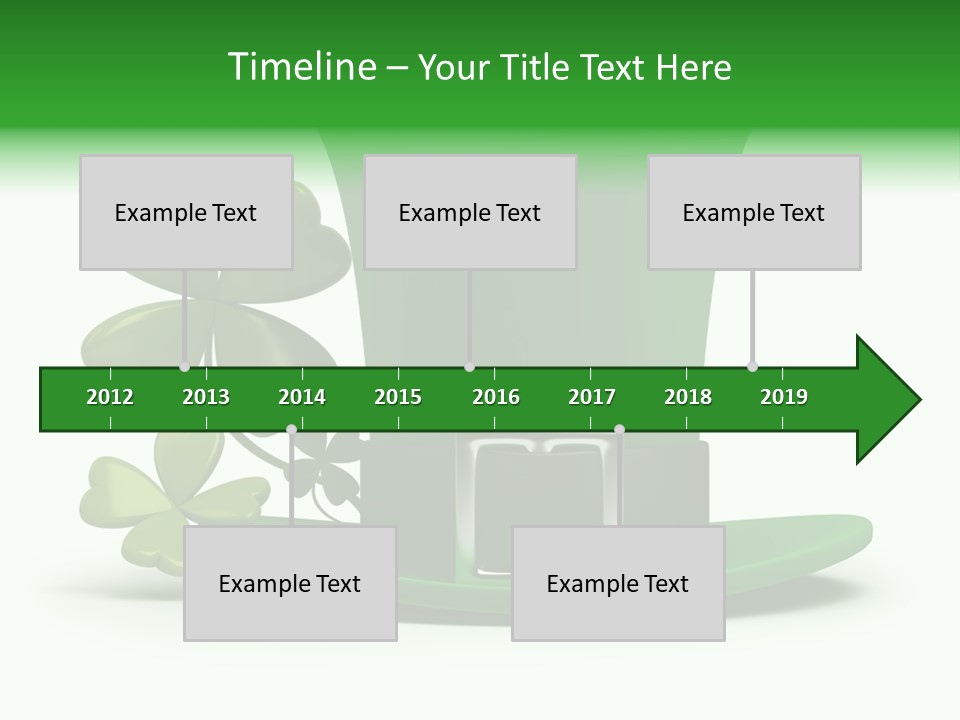 Timeline – Your Title Text Here

Example Text

Example Text

Example Text

2012 2013 2014 2015 2016 2017 2018 2019

Example Text

Example Text